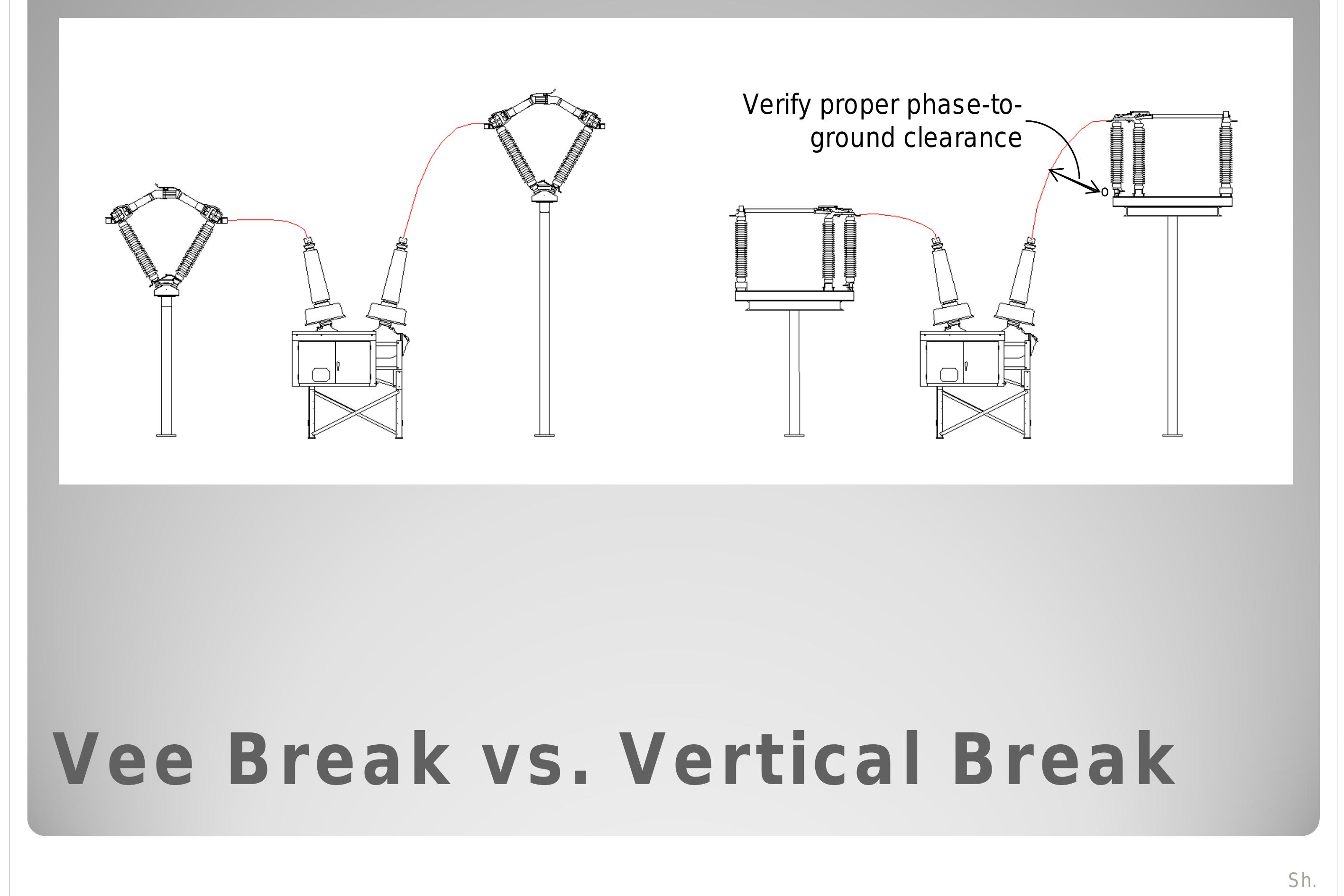 Verify proper phase-to-ground clearance

Vee Break vs. Vertical Break

Sh.